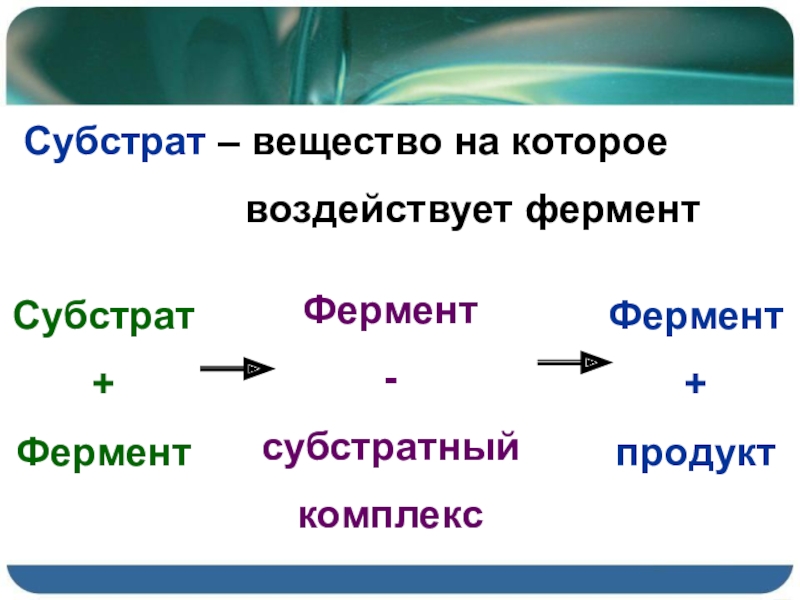 Субстрат – вещество на которое воздействует фермент

Субстрат
+
Фермент

Фермент
-
субстратный
комплекс

Фермент
+
продукт